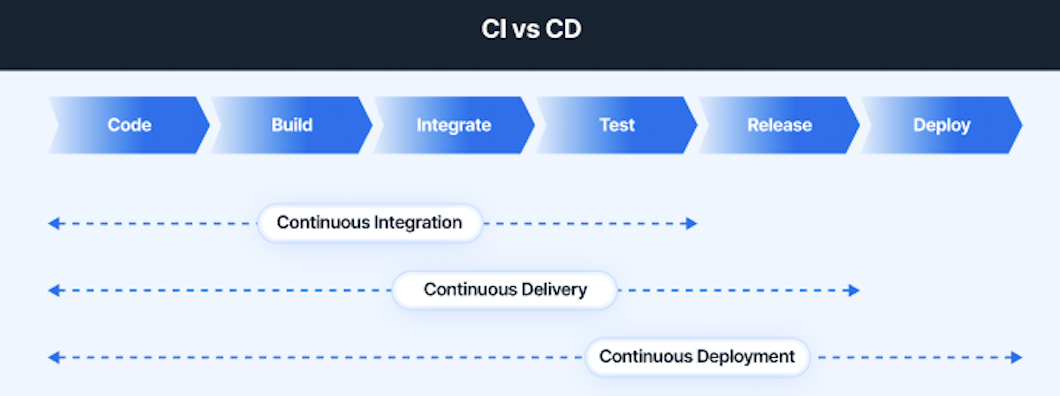 CI vs CD

Code
Build
Integrate
Test
Release
Deploy

Continuous Integration

Continuous Delivery

Continuous Deployment